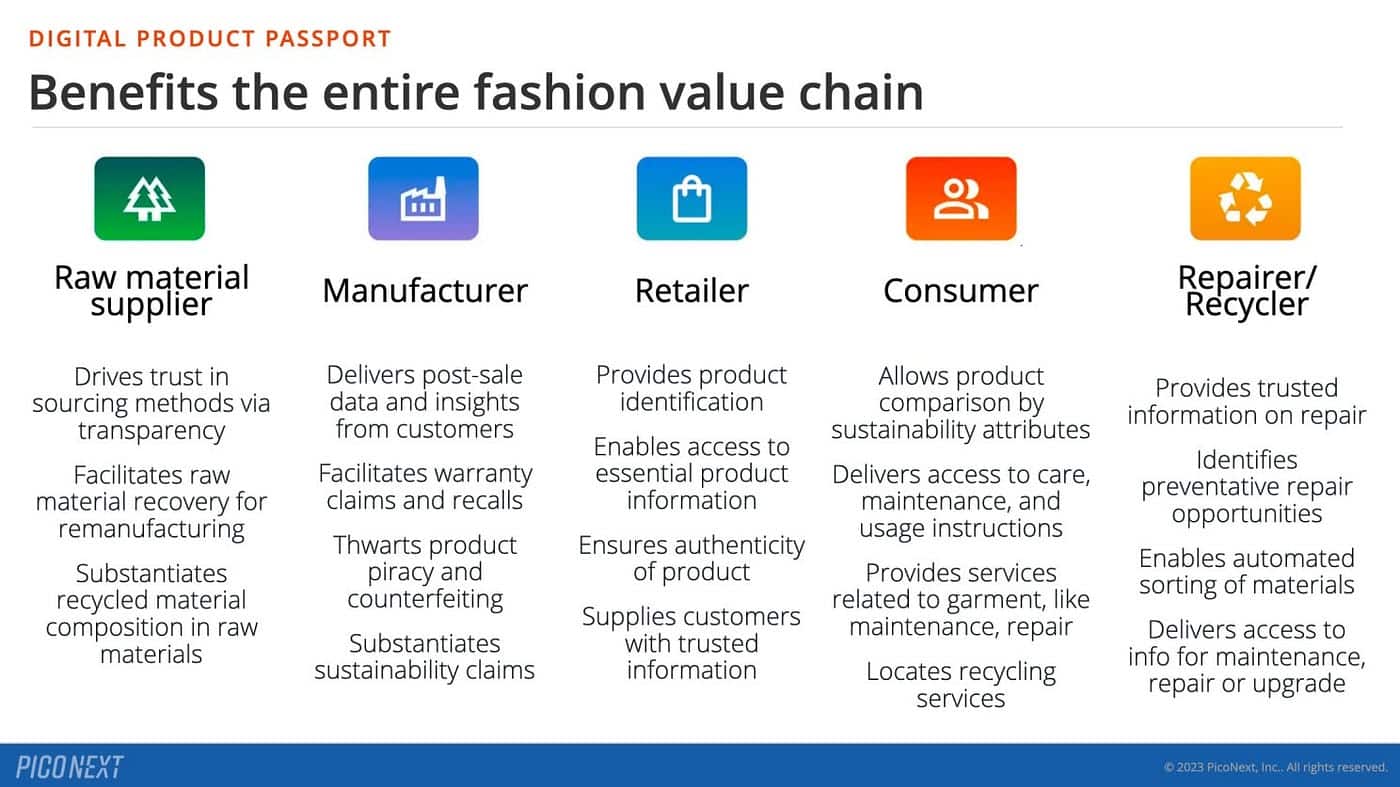 DIGITAL PRODUCT PASSPORT

Benefits the entire fashion value chain

Raw material supplier

Drives trust in sourcing methods via transparency

Facilitates raw material recovery for remanufacturing

Substantiates recycled material composition in raw materials

Manufacturer

Delivers post-sale data and insights from customers

Facilitates warranty claims and recalls

Thwarts product piracy and counterfeiting

Substantiates sustainability claims

Retailer

Provides product identification

Enables access to essential product information

Ensures authenticity of product

Supplies customers with trusted information

Consumer

Allows product comparison by sustainability attributes

Delivers access to care, maintenance, and usage instructions

Provides services related to garment, like maintenance, repair

Locates recycling services

Repairer/ Recycler

Provides trusted information on repair

Identifies preventative repair opportunities

Enables automated sorting of materials

Delivers access to info for maintenance, repair or upgrade

PICONEXT

© 2023 PicoNext, Inc.. All rights reserved.